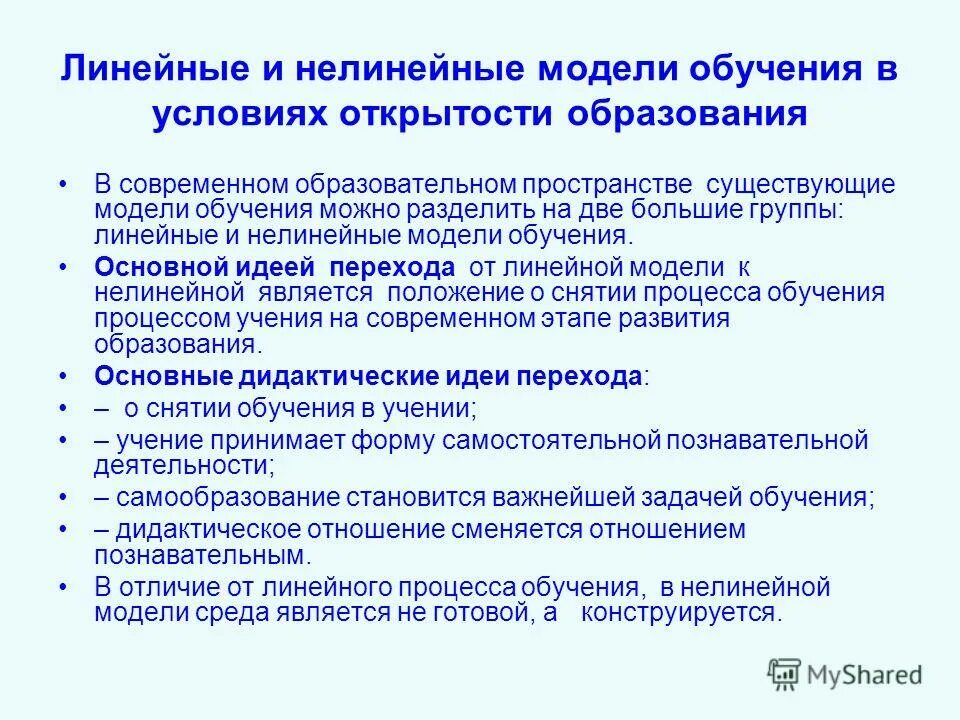 Линейные и нелинейные модели обучения в условиях открытости образования

• В современном образовательном пространстве существующие модели обучения можно разделить на две большие группы: линейные и нелинейные модели обучения.
• Основной идеей перехода от линейной модели к нелинейной является положение о снятии процесса обучения процессом учения на современном этапе развития образования.
• Основные дидактические идеи перехода:
• – о снятии обучения в учении;
• – учение принимает форму самостоятельной познавательной деятельности;
• – самообразование становится важнейшей задачей обучения;
• – дидактическое отношение сменяется отношением познавательным.
• В отличие от линейного процесса обучения, в нелинейной модели среда является не готовой, а конструируется.

MyShared